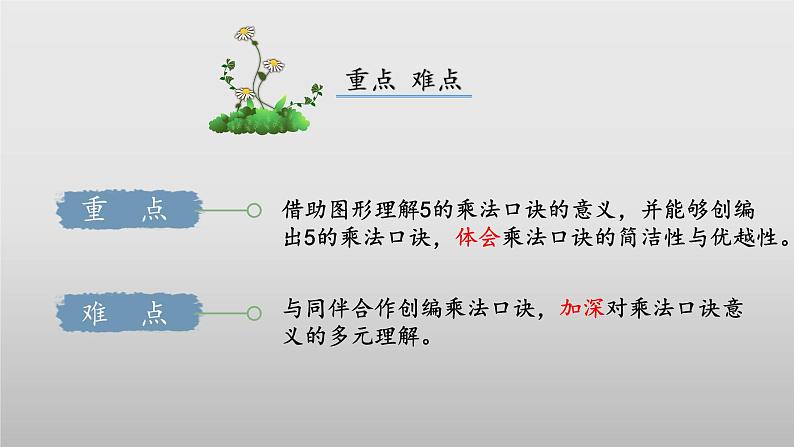 重点 难点

重 点

借助图形理解5的乘法口诀的意义，并能够创编出5的乘法口诀，体会乘法口诀的简洁性与优越性。

难 点

与同伴合作创编乘法口诀，加深对乘法口诀意义的多元理解。